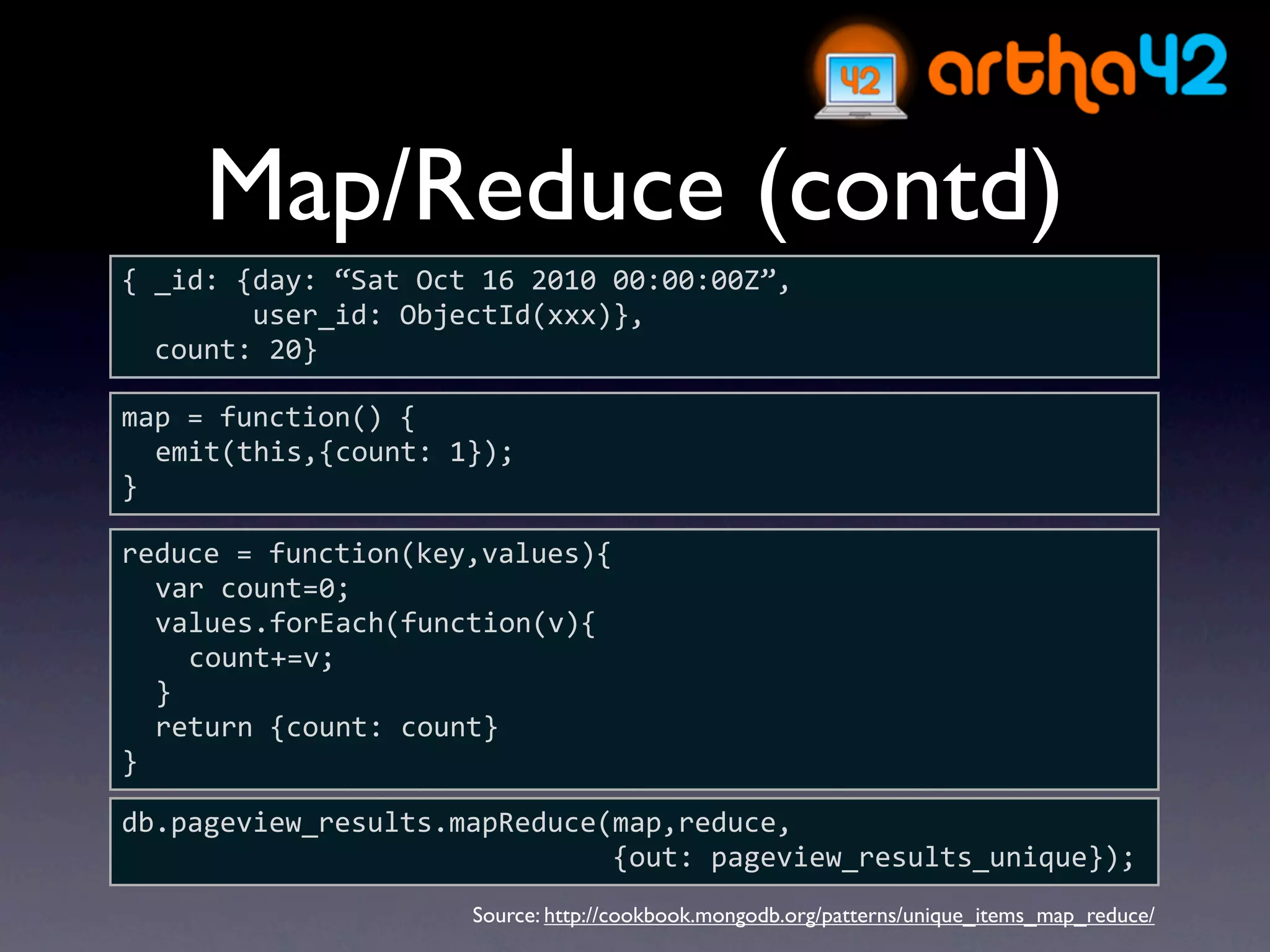 42 artha42

Map/Reduce (contd)

{ _id: {day: “Sat Oct 16 2010 00:00:00Z”,
        user_id: ObjectId(xxx)},
  count: 20}

map = function() {
  emit(this,{count: 1});
}

reduce = function(key,values){
  var count=0;
  values.forEach(function(v){
    count+=v;
  }
  return {count: count}
}

db.pageview_results.mapReduce(map,reduce,
                              {out: pageview_results_unique});

Source: http://cookbook.mongodb.org/patterns/unique_items_map_reduce/